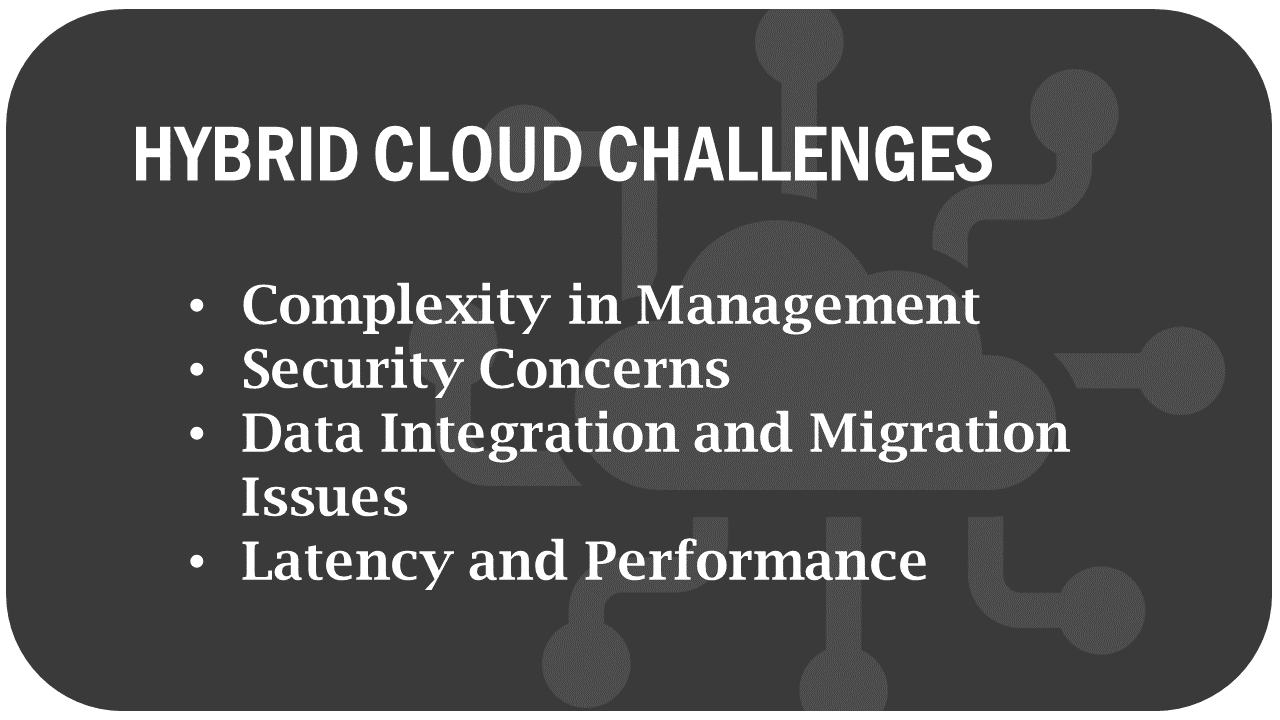 HYBRID CLOUD CHALLENGES

• Complexity in Management
• Security Concerns
• Data Integration and Migration Issues
• Latency and Performance